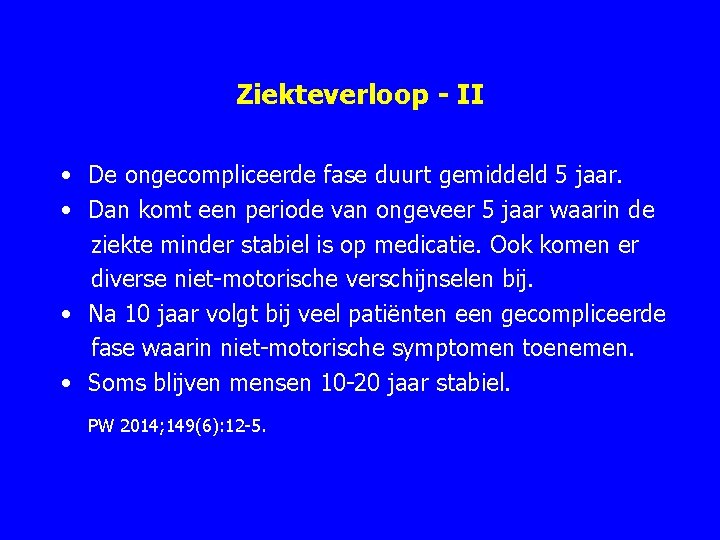 Ziekteverloop - II

• De ongecompliceerde fase duurt gemiddeld 5 jaar.
• Dan komt een periode van ongeveer 5 jaar waarin de ziekte minder stabiel is op medicatie. Ook komen er diverse niet-motorische verschijnselen bij.
• Na 10 jaar volgt bij veel patiënten een gecompliceerde fase waarin niet-motorische symptomen toenemen.
• Soms blijven mensen 10-20 jaar stabiel.

PW 2014;149(6):12-5.